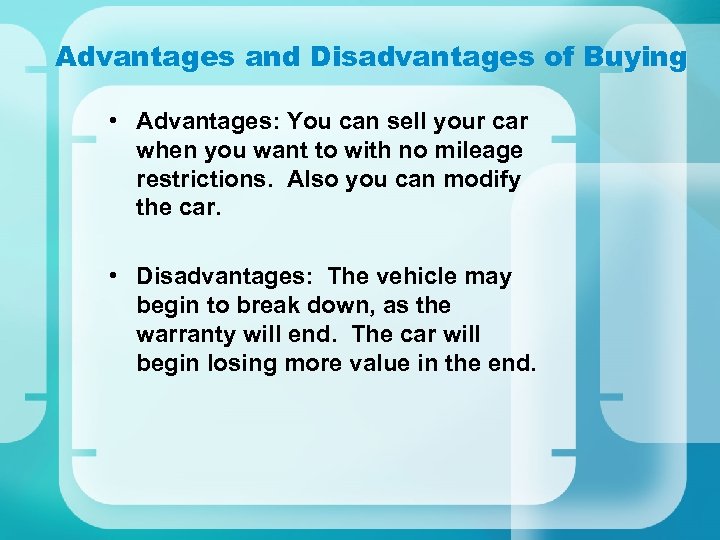 Advantages and Disadvantages of Buying

• Advantages: You can sell your car when you want to with no mileage restrictions. Also you can modify the car.

• Disadvantages: The vehicle may begin to break down, as the warranty will end. The car will begin losing more value in the end.